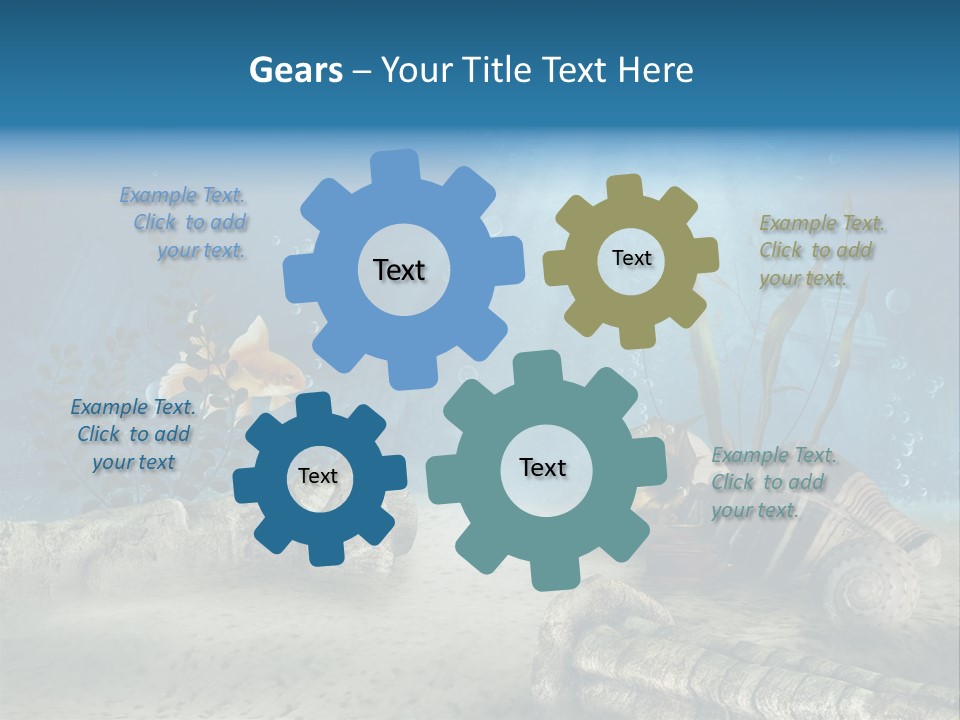 Gears – Your Title Text Here

Example Text. Click to add your text.

Text

Text

Example Text. Click to add your text.

Example Text. Click to add your text

Text

Text

Example Text. Click to add your text.